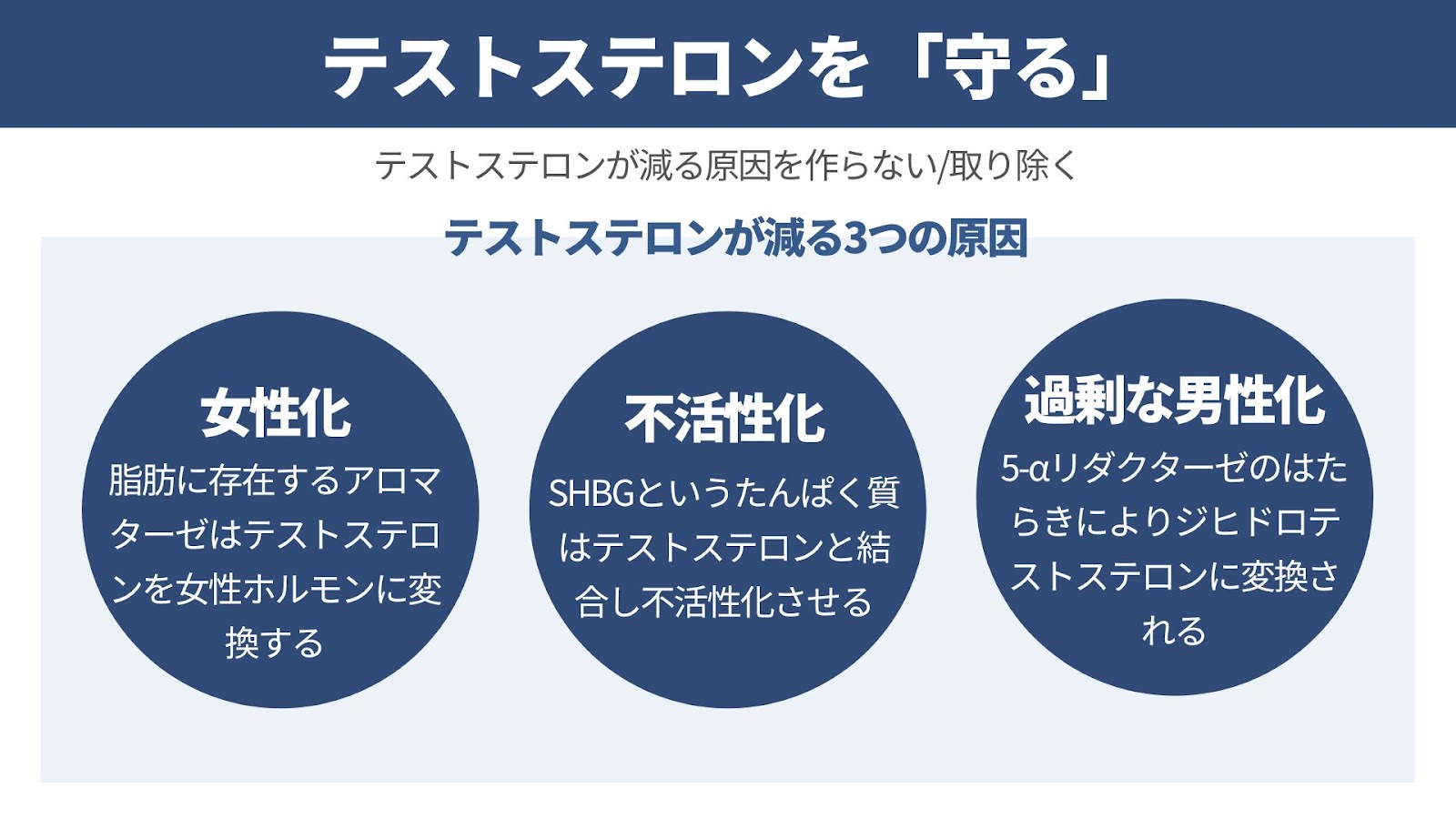 テストステロンを「守る」

テストステロンが減る原因を作らない/取り除く

テストステロンが減る3つの原因

女性化
脂肪に存在するアロマターゼはテストステロンを女性ホルモンに変換する

不活性化
SHBGというたんぱく質はテストステロンと結合し不活性化させる

過剰な男性化
5-αリダクターゼのはたらきによりジヒドロテストステロンに変換される